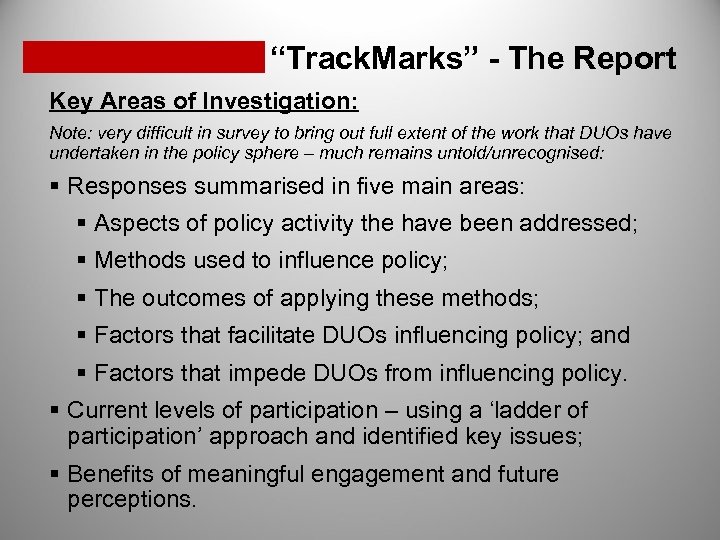 “TrackMarks” - The Report

Key Areas of Investigation:

Note: very difficult in survey to bring out full extent of the work that DUOs have undertaken in the policy sphere – much remains untold/unrecognised:

▪ Responses summarised in five main areas:
 ▪ Aspects of policy activity the have been addressed;
 ▪ Methods used to influence policy;
 ▪ The outcomes of applying these methods;
 ▪ Factors that facilitate DUOs influencing policy; and
 ▪ Factors that impede DUOs from influencing policy.
▪ Current levels of participation – using a ‘ladder of participation’ approach and identified key issues;
▪ Benefits of meaningful engagement and future perceptions.